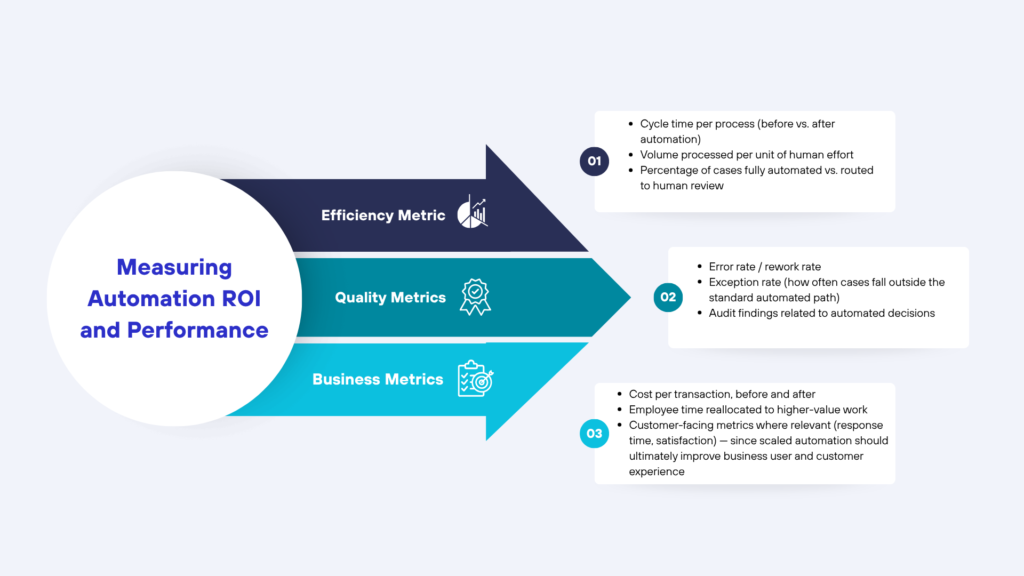 Measuring Automation ROI and Performance

Efficiency Metric

Quality Metrics

Business Metrics

01
- Cycle time per process (before vs. after automation)
- Volume processed per unit of human effort
- Percentage of cases fully automated vs. routed to human review

02
- Error rate / rework rate
- Exception rate (how often cases fall outside the standard automated path)
- Audit findings related to automated decisions

03
- Cost per transaction, before and after
- Employee time reallocated to higher-value work
- Customer-facing metrics where relevant (response time, satisfaction) — since scaled automation should ultimately improve business user and customer experience